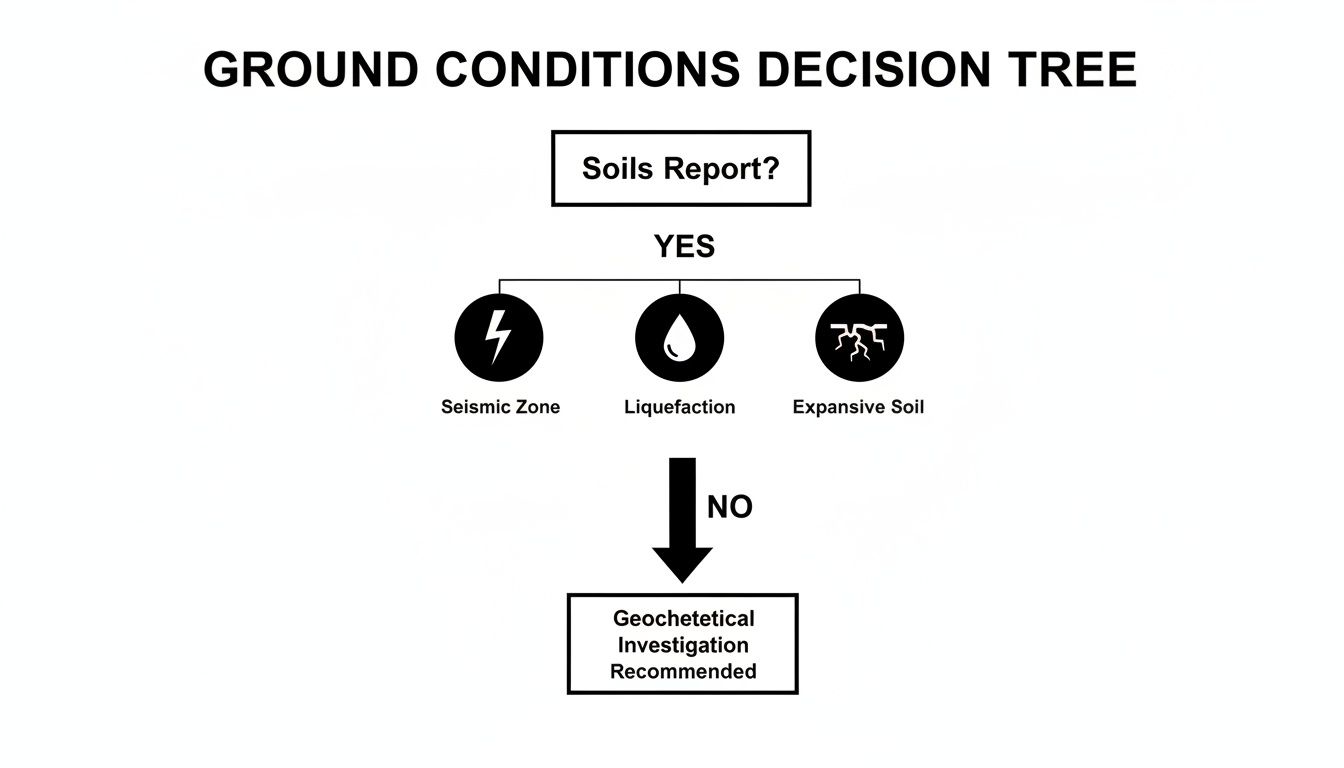 GROUND CONDITIONS DECISION TREE

Soils Report?

YES

Seismic Zone

Liquefaction

Expansive Soil

NO

Geochetetical Investigation Recommended